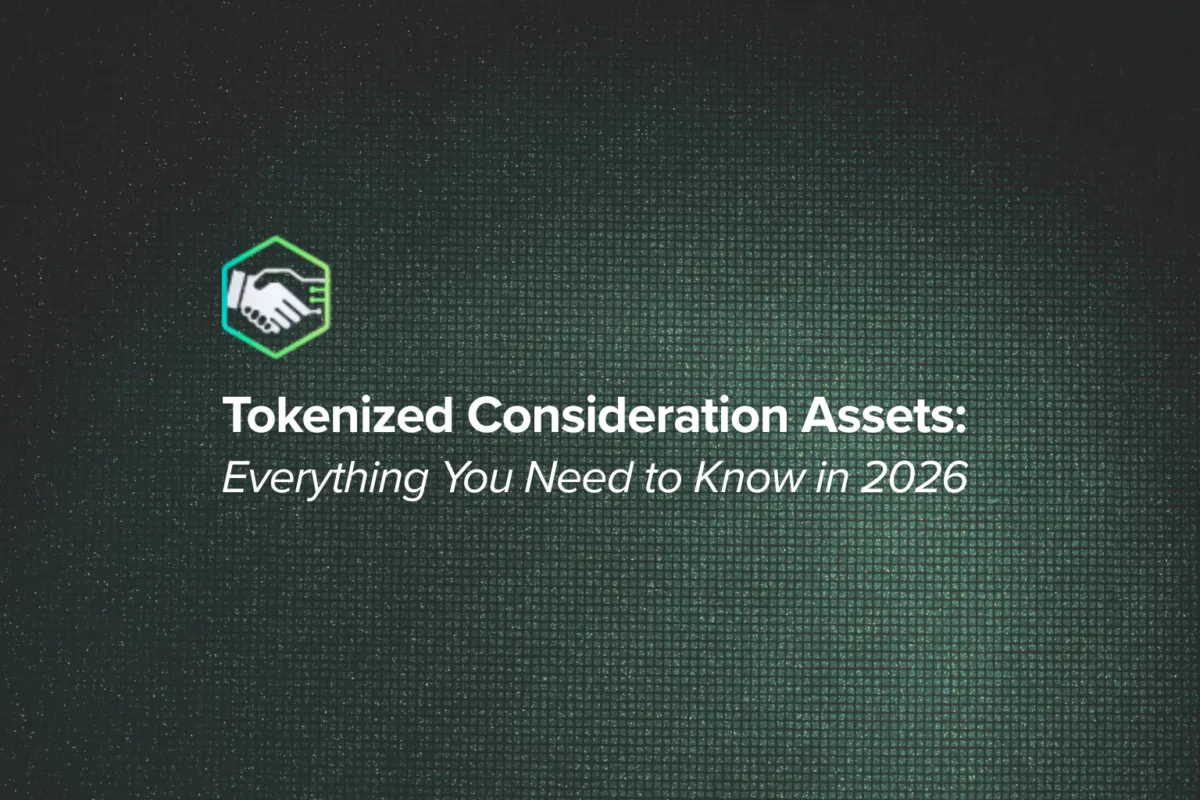 Tokenized Consideration Assets:
Everything You Need to Know in 2026